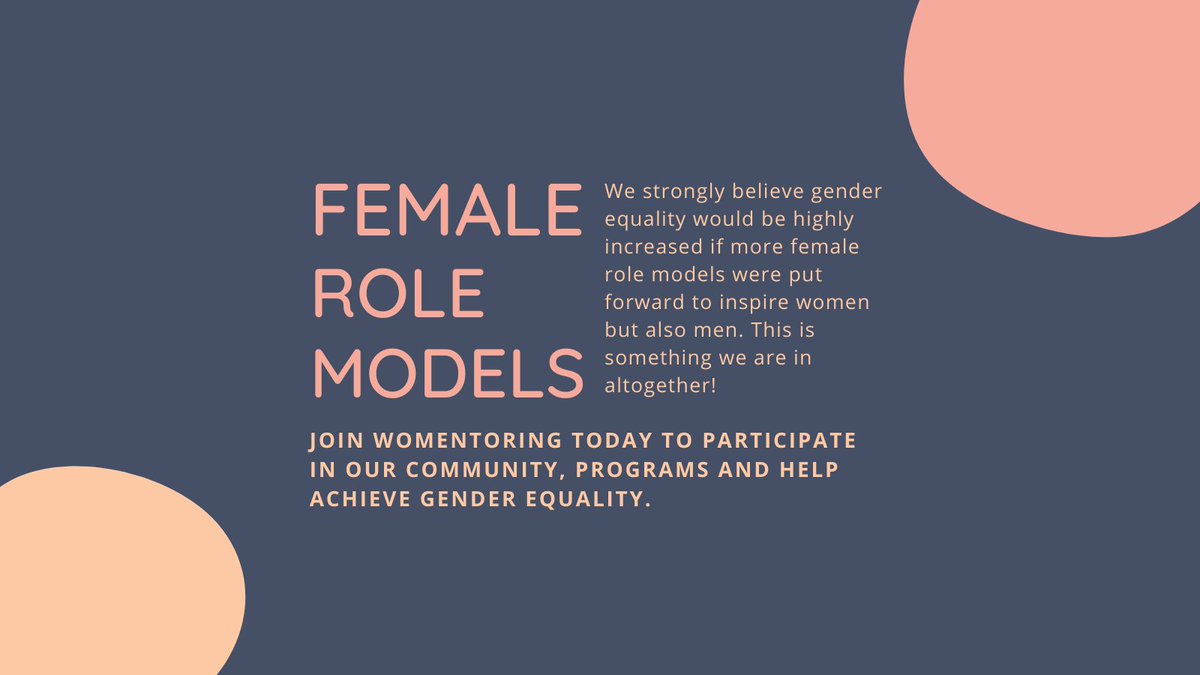 FEMALE ROLE MODELS

We strongly believe gender equality would be highly increased if more female role models were put forward to inspire women but also men. This is something we are in altogether!

JOIN WOMENTORING TODAY TO PARTICIPATE IN OUR COMMUNITY, PROGRAMS AND HELP ACHIEVE GENDER EQUALITY.